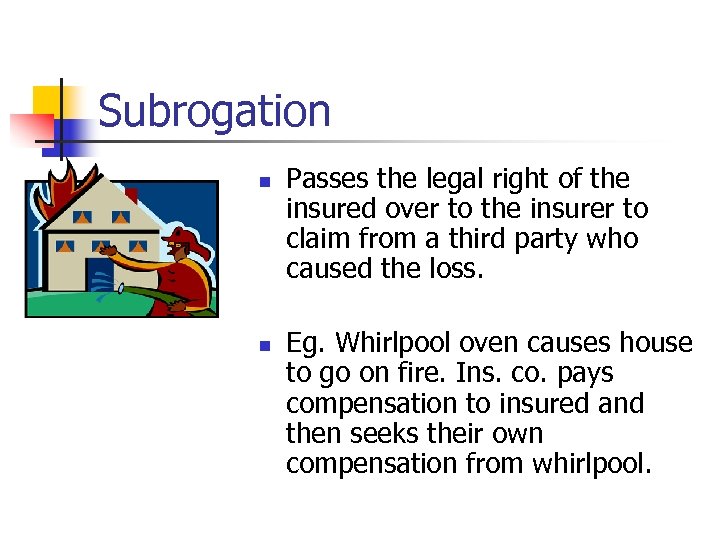 Subrogation

- Passes the legal right of the insured over to the insurer to claim from a third party who caused the loss.

- Eg. Whirlpool oven causes house to go on fire. Ins. co. pays compensation to insured and then seeks their own compensation from whirlpool.